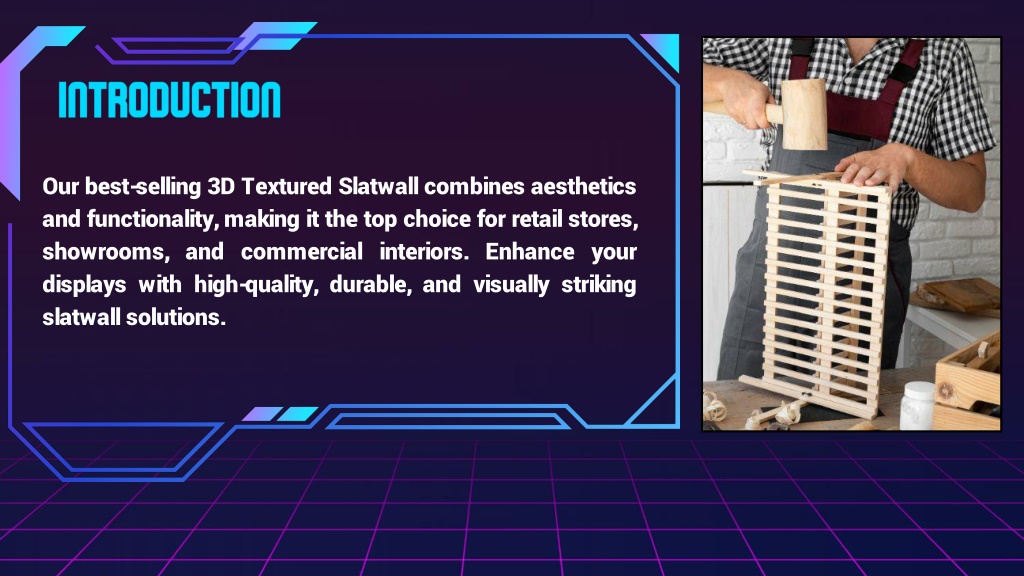 INTRODUCTION

Our best-selling 3D Textured Slatwall combines aesthetics and functionality, making it the top choice for retail stores, showrooms, and commercial interiors. Enhance your displays with high-quality, durable, and visually striking slatwall solutions.